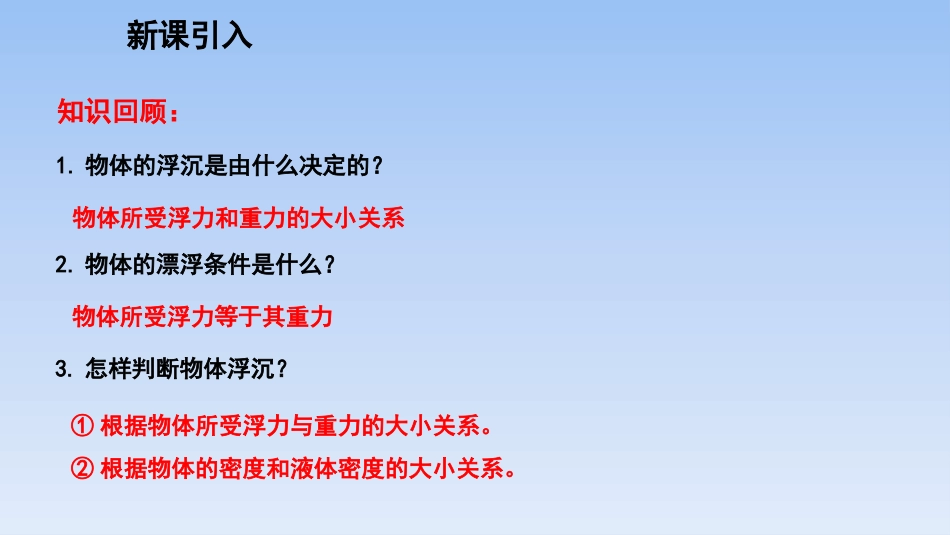 新课引入

知识回顾：

1. 物体的浮沉是由什么决定的？

物体所受浮力和重力的大小关系

2. 物体的漂浮条件是什么？

物体所受浮力等于其重力

3. 怎样判断物体浮沉？

① 根据物体所受浮力与重力的大小关系。

② 根据物体的密度和液体密度的大小关系。